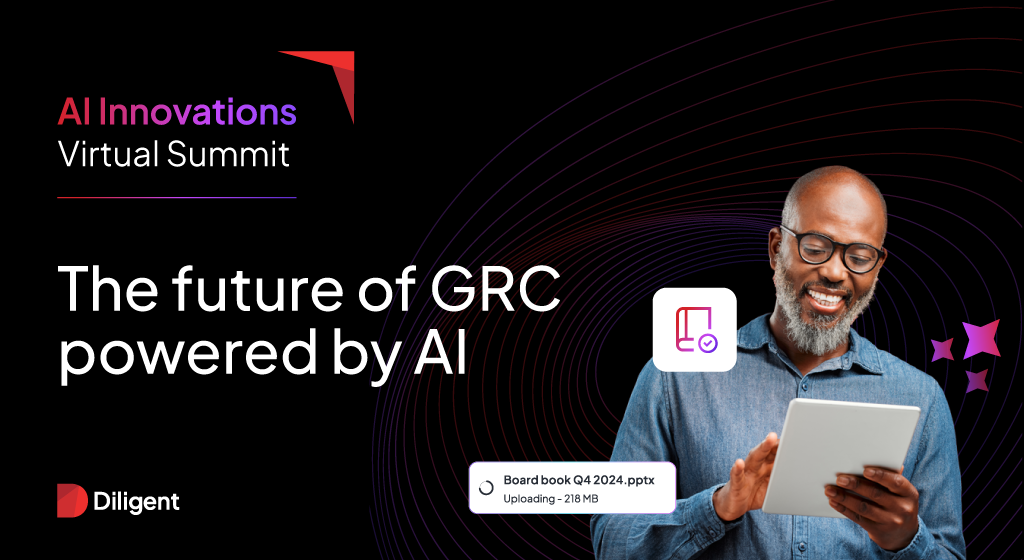 AI Innovations
Virtual Summit

The future of GRC powered by AI

Board book Q4 2024.pptx
Uploading - 218 MB

Diligent